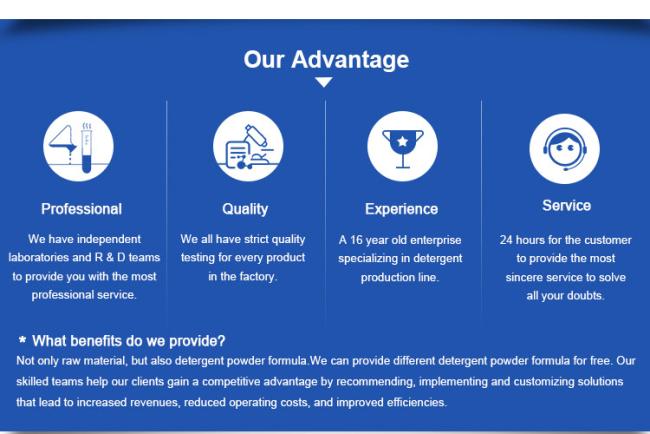 Our Advantage

Professional

We have independent laboratories and R & D teams to provide you with the most professional service.

Quality

We all have strict quality testing for every product in the factory.

Experience

A 16 year old enterprise specializing in detergent production line.

Service

24 hours for the customer to provide the most sincere service to solve all your doubts.

* What benefits do we provide?

Not only raw material, but also detergent powder formula.We can provide different detergent powder formula for free. Our skilled teams help our clients gain a competitive advantage by recommending, implementing and customizing solutions that lead to increased revenues, reduced operating costs, and improved efficiencies.